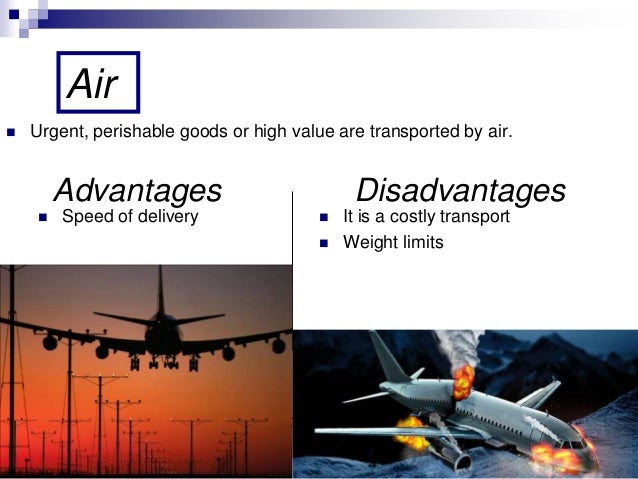 Air

Urgent, perishable goods or high value are transported by air.

Advantages

Speed of delivery

Disadvantages

It is a costly transport

Weight limits